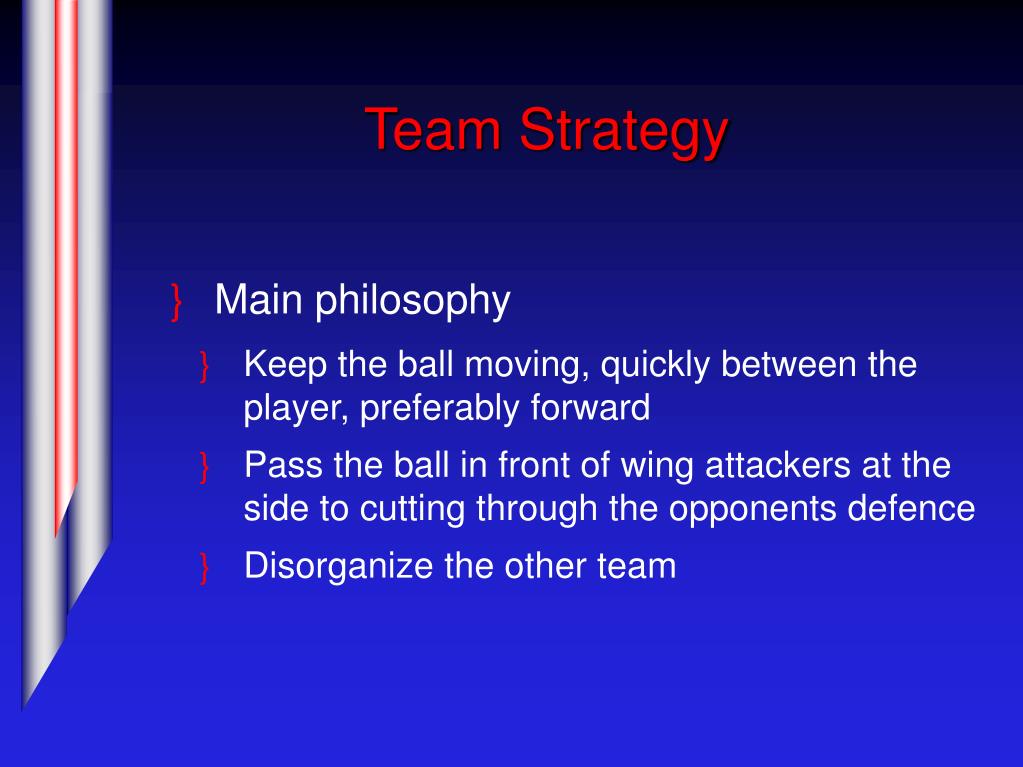 Team Strategy

} Main philosophy

} Keep the ball moving, quickly between the player, preferably forward

} Pass the ball in front of wing attackers at the side to cutting through the opponents defence

} Disorganize the other team